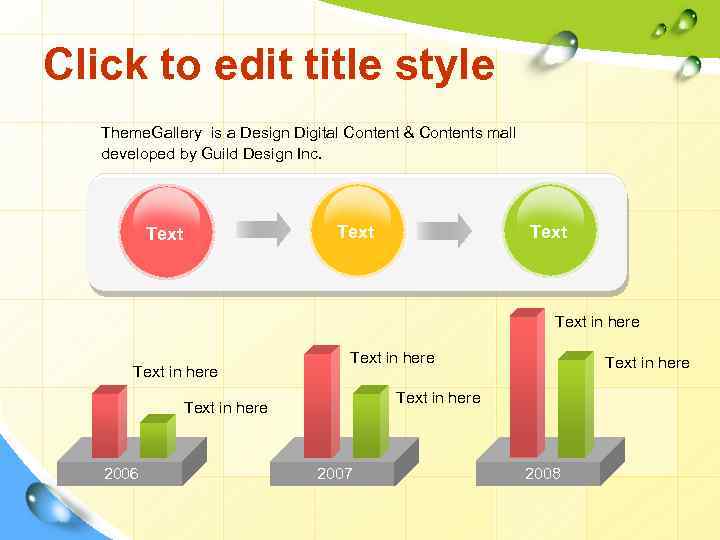 Click to edit title style

ThemeGallery  is a Design Digital Content & Contents mall developed by Guild Design Inc.

Text

Text

Text

Text in here

Text in here

2006

Text in here

Text in here

2007

Text in here

Text in here

2008